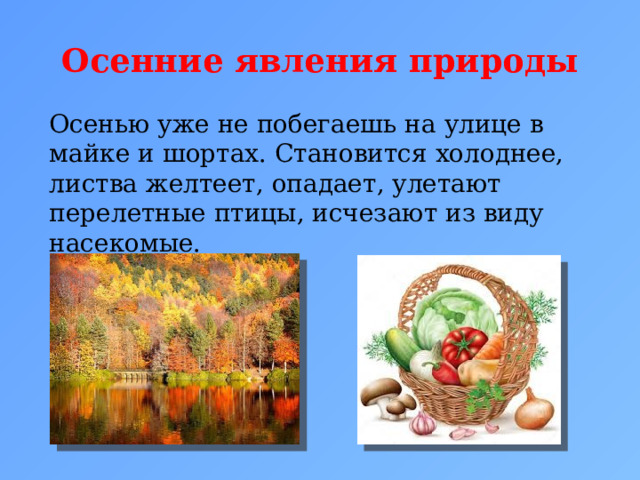 Осенние явления природы

Осенью уже не побегаешь на улице в майке и шортах. Становится холоднее, листва желтеет, опадает, улетают перелетные птицы, исчезают из виду насекомые.